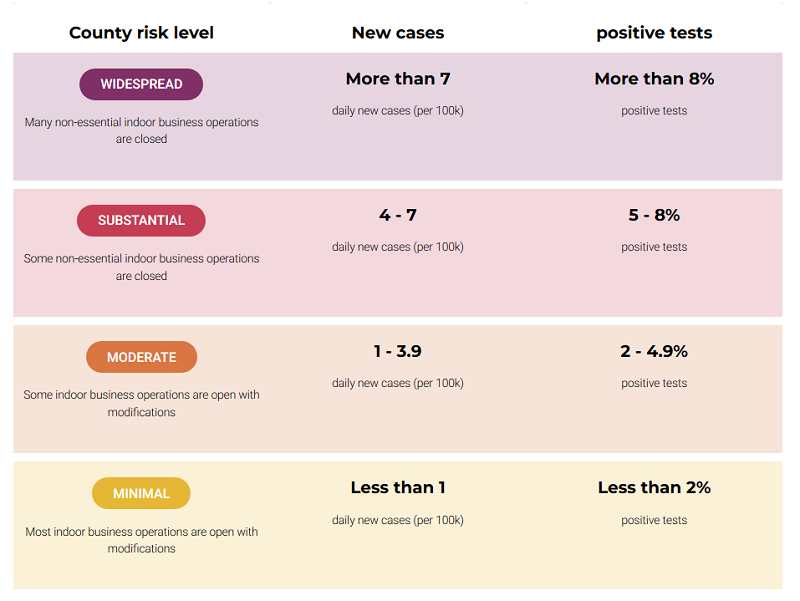 | County risk level | New cases | positive tests |
|---|---|---|
| WIDESPREAD Many non-essential indoor business operations are closed | More than 7 daily new cases (per 100k) | More than 8% positive tests |
| SUBSTANTIAL Some non-essential indoor business operations are closed | 4 - 7 daily new cases (per 100k) | 5 - 8% positive tests |
| MODERATE Some indoor business operations are open with modifications | 1 - 3.9 daily new cases (per 100k) | 2 - 4.9% positive tests |
| MINIMAL Most indoor business operations are open with modifications | Less than 1 daily new cases (per 100k) | Less than 2% positive tests |